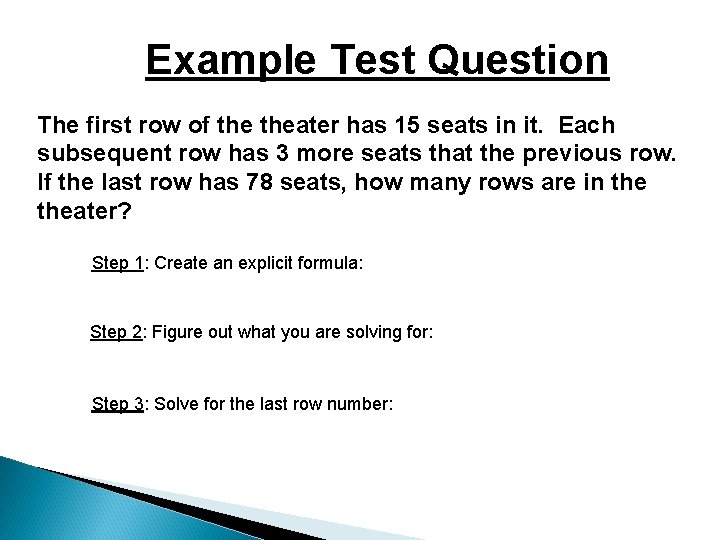 Example Test Question

The first row of the theater has 15 seats in it. Each subsequent row has 3 more seats that the previous row. If the last row has 78 seats, how many rows are in the theater?

Step 1: Create an explicit formula:

Step 2: Figure out what you are solving for:

Step 3: Solve for the last row number: